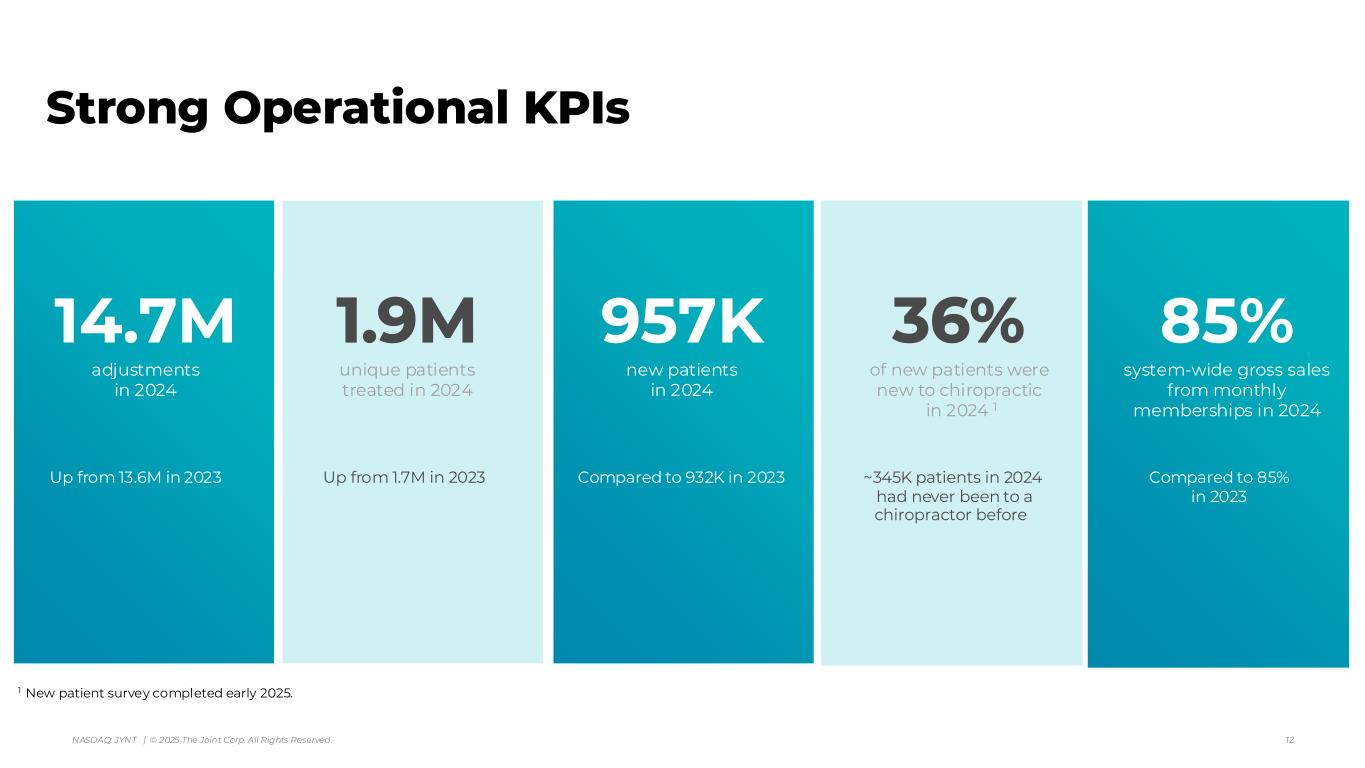 Strong Operational KPIs

14.7M
adjustments in 2024

Up from 13.6M in 2023

1.9M
unique patients treated in 2024

Up from 1.7M in 2023

957K
new patients in 2024

Compared to 932K in 2023

36%
of new patients were new to chiropractic in 2024 $^1$

~345K patients in 2024 had never been to a chiropractor before

85%
system-wide gross sales from monthly memberships in 2024

Compared to 85% in 2023

$^1$ New patient survey completed early 2025.

NASDAQ: JYNT | © 2025 The Joint Corp. All Rights Reserved.

12